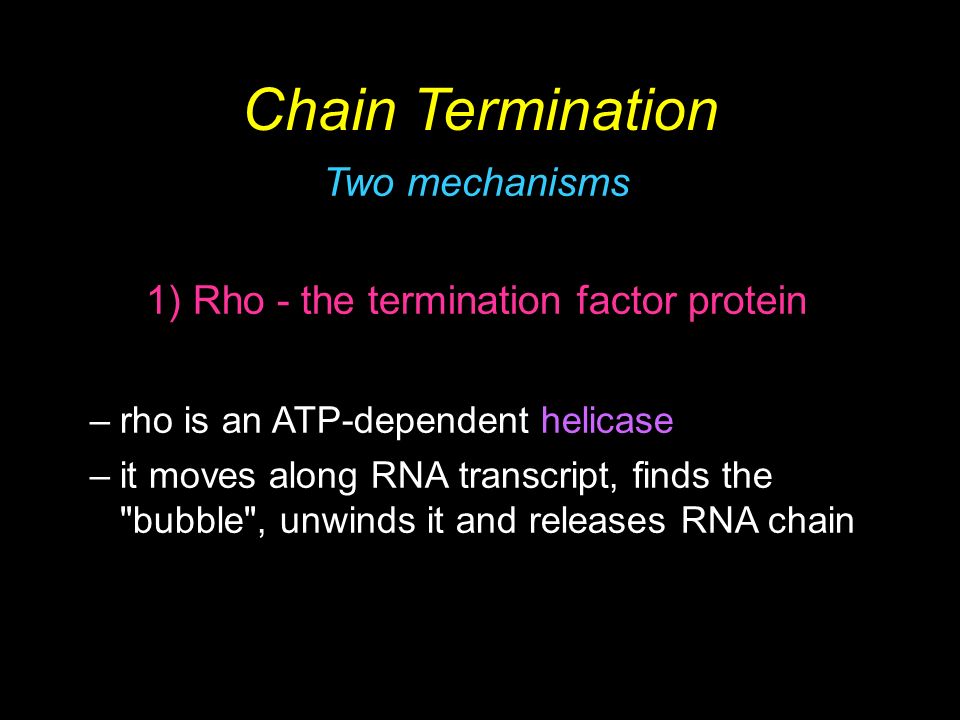 Chain Termination

Two mechanisms

1) Rho - the termination factor protein

– rho is an ATP-dependent helicase

– it moves along RNA transcript, finds the "bubble", unwinds it and releases RNA chain